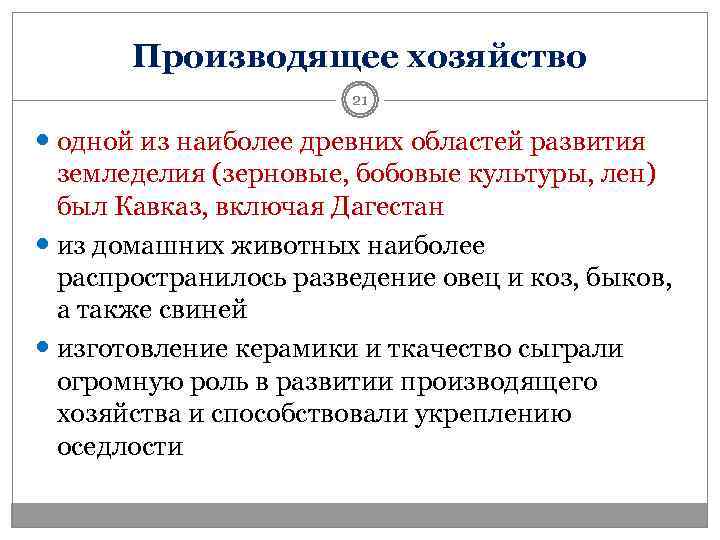 Производящее хозяйство

21

- одной из наиболее древних областей развития земледелия (зерновые, бобовые культуры, лен) был Кавказ, включая Дагестан
- из домашних животных наиболее распространилось разведение овец и коз, быков, а также свиней
- изготовление керамики и ткачество сыграли огромную роль в развитии производящего хозяйства и способствовали укреплению оседлости